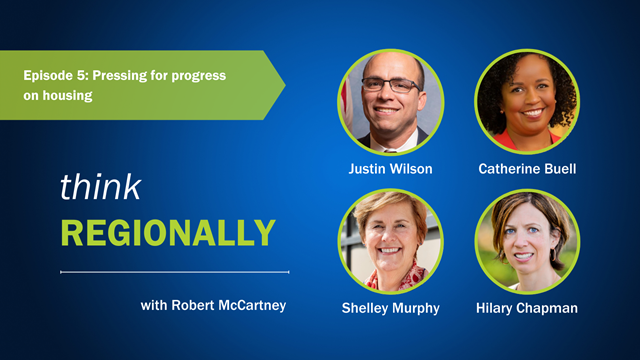 Episode 5: Pressing for progress on housing

think
REGIONALLY

with Robert McCartney

Justin Wilson

Catherine Buell

Shelley Murphy

Hilary Chapman